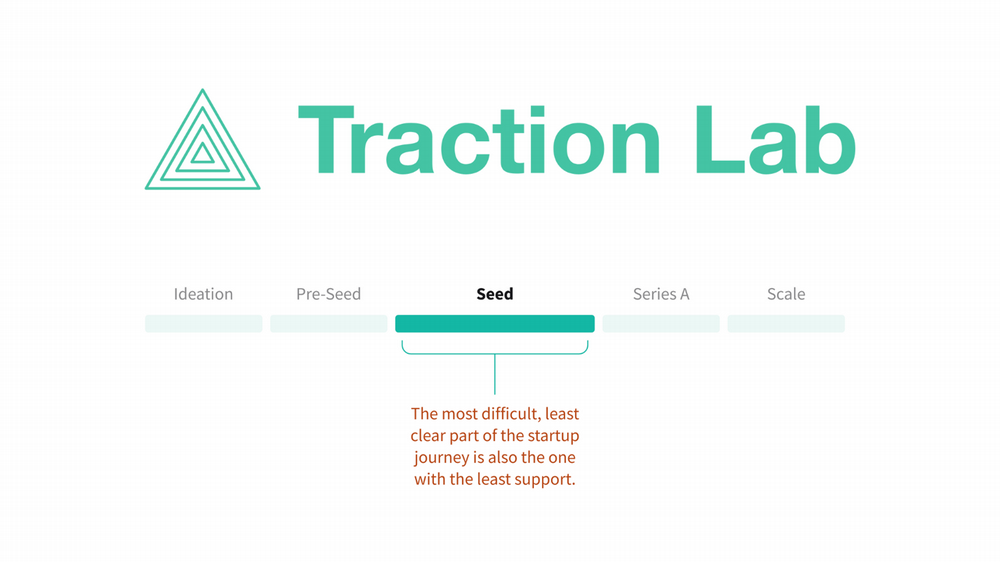 Traction Lab

Ideation
Pre-Seed
Seed
Series A
Scale

The most difficult, least clear part of the startup journey is also the one with the least support.